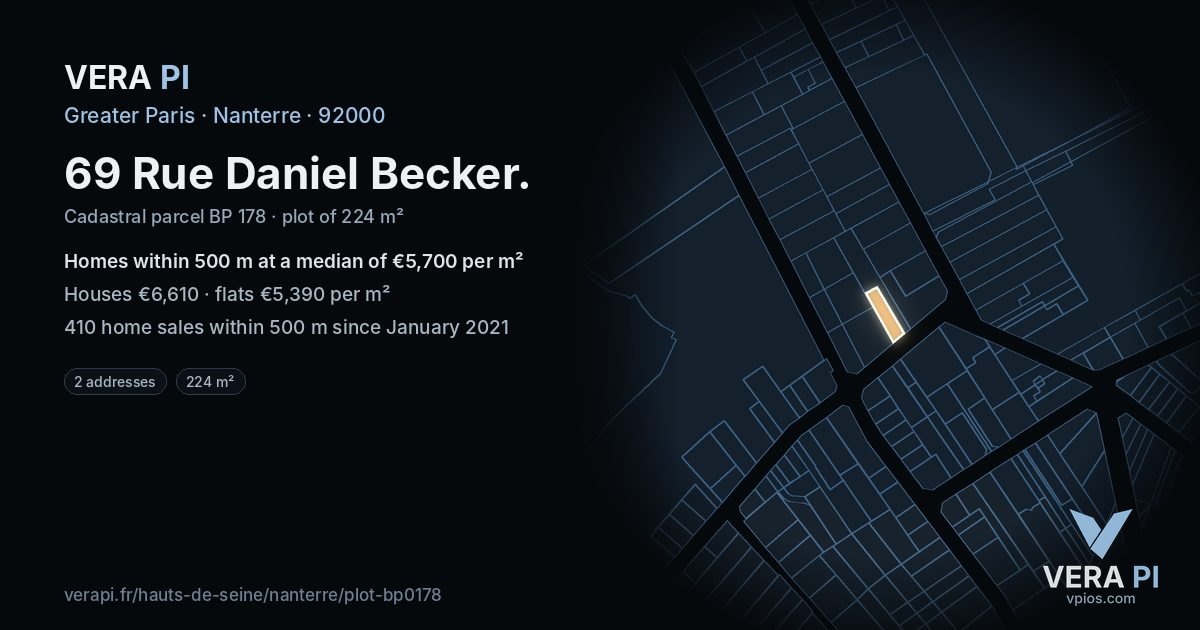 VERA PI
Greater Paris · Nanterre · 92000

69 Rue Daniel Becker.

Cadastral parcel BP 178 · plot of 224 m²

Homes within 500 m at a median of €5,700 per m²

Houses €6,610 · flats €5,390 per m²

410 home sales within 500 m since January 2021

2 addresses

224 m²

verapi.fr/hauts-de-seine/nanterre/plot-bp0178

VERA PI
vpios.com